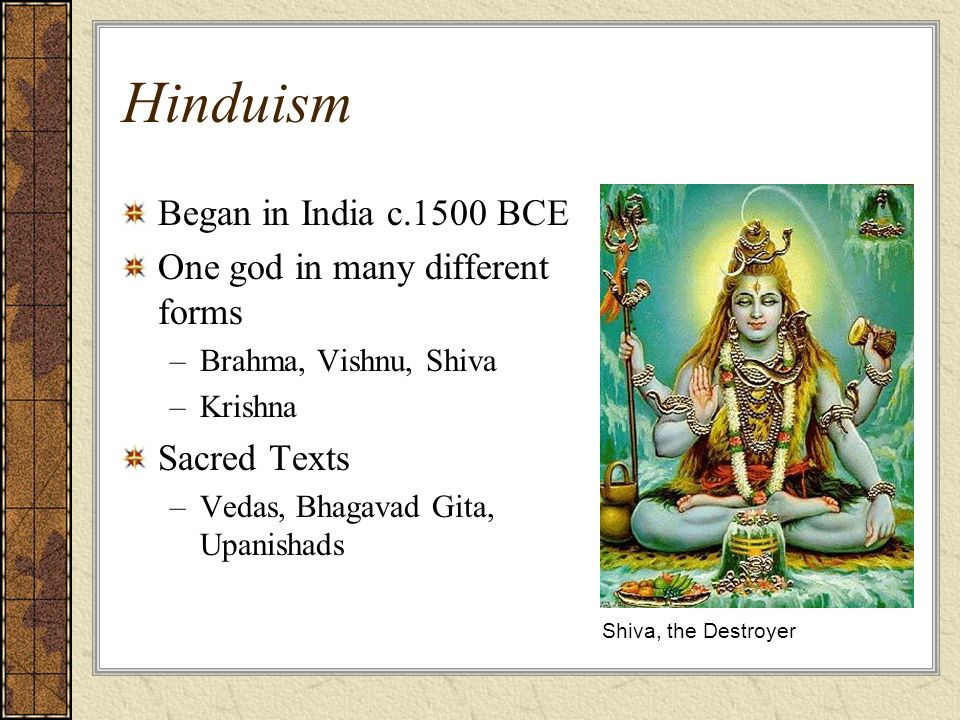 Hinduism

Began in India c.1500 BCE

One god in many different forms

– Brahma, Vishnu, Shiva

– Krishna

Sacred Texts

– Vedas, Bhagavad Gita, Upanishads

Shiva, the Destroyer